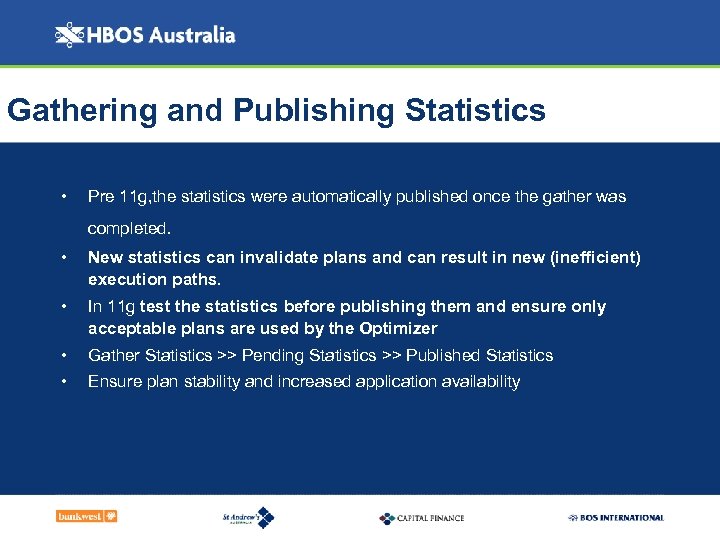 HBOS Australia

Gathering and Publishing Statistics

• Pre 11g,the statistics were automatically published once the gather was completed.
• New statistics can invalidate plans and can result in new (inefficient) execution paths.
• In 11g test the statistics before publishing them and ensure only acceptable plans are used by the Optimizer
• Gather Statistics >> Pending Statistics >> Published Statistics
• Ensure plan stability and increased application availability

bankwest

St Andrew's

CAPITAL FINANCE

BOS INTERNATIONAL